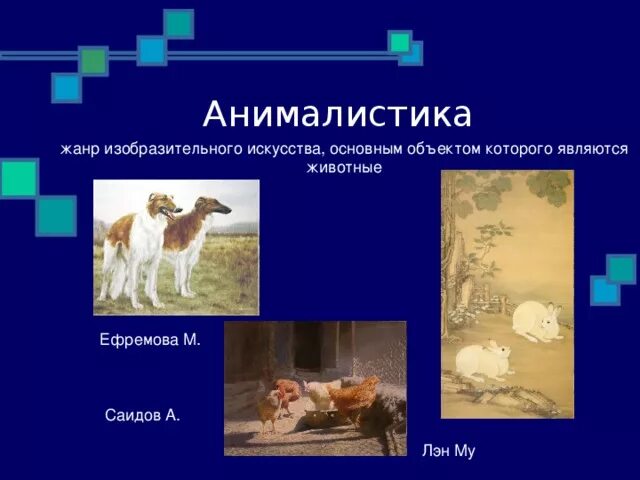 Анималистика

жанр изобразительного искусства, основным объектом которого являются животные

Ефремова М.

Саидов А.

Лэн Му